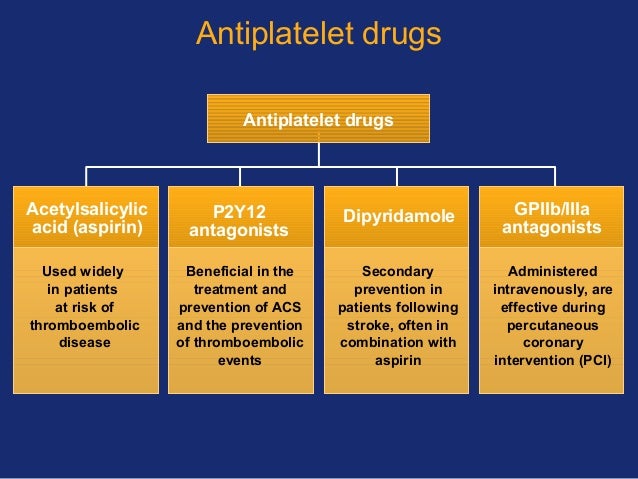 Antiplatelet drugs

Antiplatelet drugs

Acetylsalicylic acid (aspirin)

Used widely in patients at risk of thromboembolic disease

P2Y12 antagonists

Beneficial in the treatment and prevention of ACS and the prevention of thromboembolic events

Dipyridamole

Secondary prevention in patients following stroke, often in combination with aspirin

GPIIb/IIIa antagonists

Administered intravenously, are effective during percutaneous coronary intervention (PCI)